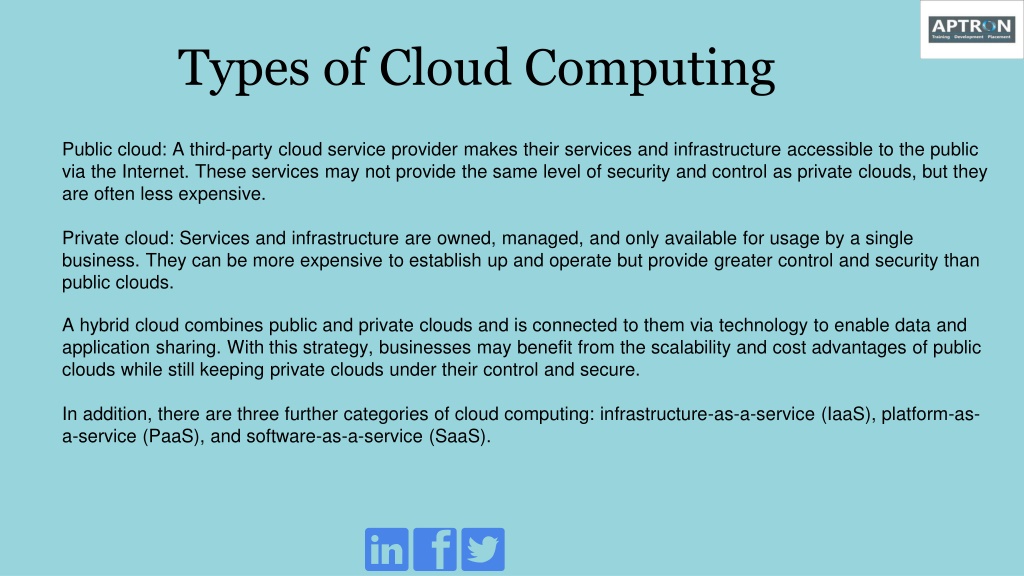 APTRON
Training · Development · Placement

Types of Cloud Computing

Public cloud: A third-party cloud service provider makes their services and infrastructure accessible to the public via the Internet. These services may not provide the same level of security and control as private clouds, but they are often less expensive.

Private cloud: Services and infrastructure are owned, managed, and only available for usage by a single business. They can be more expensive to establish up and operate but provide greater control and security than public clouds.

A hybrid cloud combines public and private clouds and is connected to them via technology to enable data and application sharing. With this strategy, businesses may benefit from the scalability and cost advantages of public clouds while still keeping private clouds under their control and secure.

In addition, there are three further categories of cloud computing: infrastructure-as-a-service (IaaS), platform-as-a-service (PaaS), and software-as-a-service (SaaS).

in f